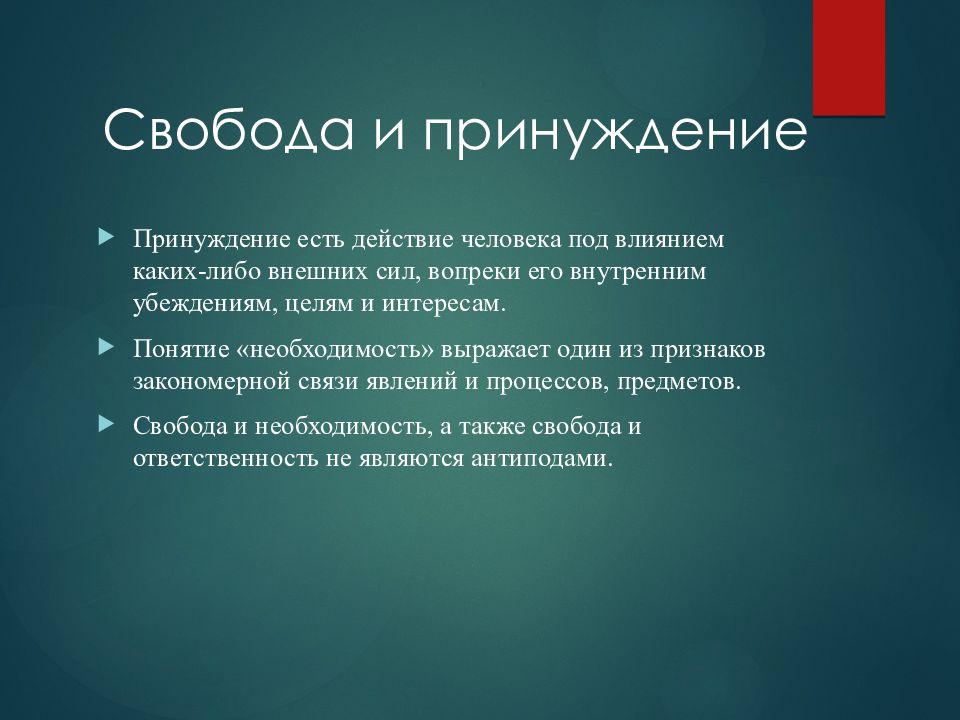 Свобода и принуждение

Принуждение есть действие человека под влиянием каких-либо внешних сил, вопреки его внутренним убеждениям, целям и интересам.

Понятие «необходимость» выражает один из признаков закономерной связи явлений и процессов, предметов.

Свобода и необходимость, а также свобода и ответственность не являются антиподами.